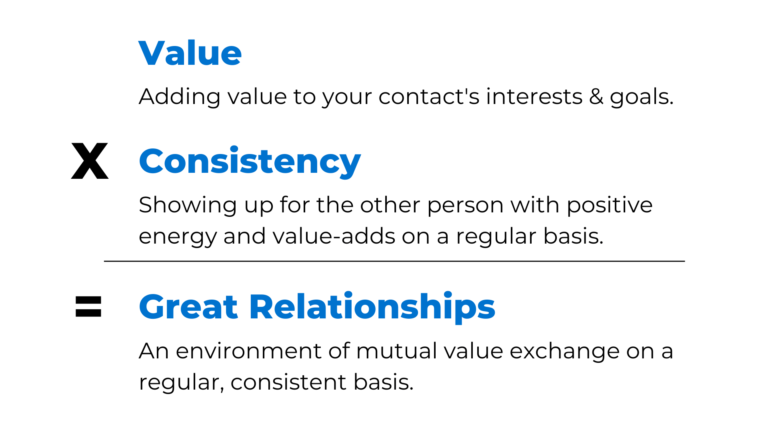 Value
Adding value to your contact's interests & goals.

X Consistency
Showing up for the other person with positive energy and value-adds on a regular basis.

= Great Relationships
An environment of mutual value exchange on a regular, consistent basis.